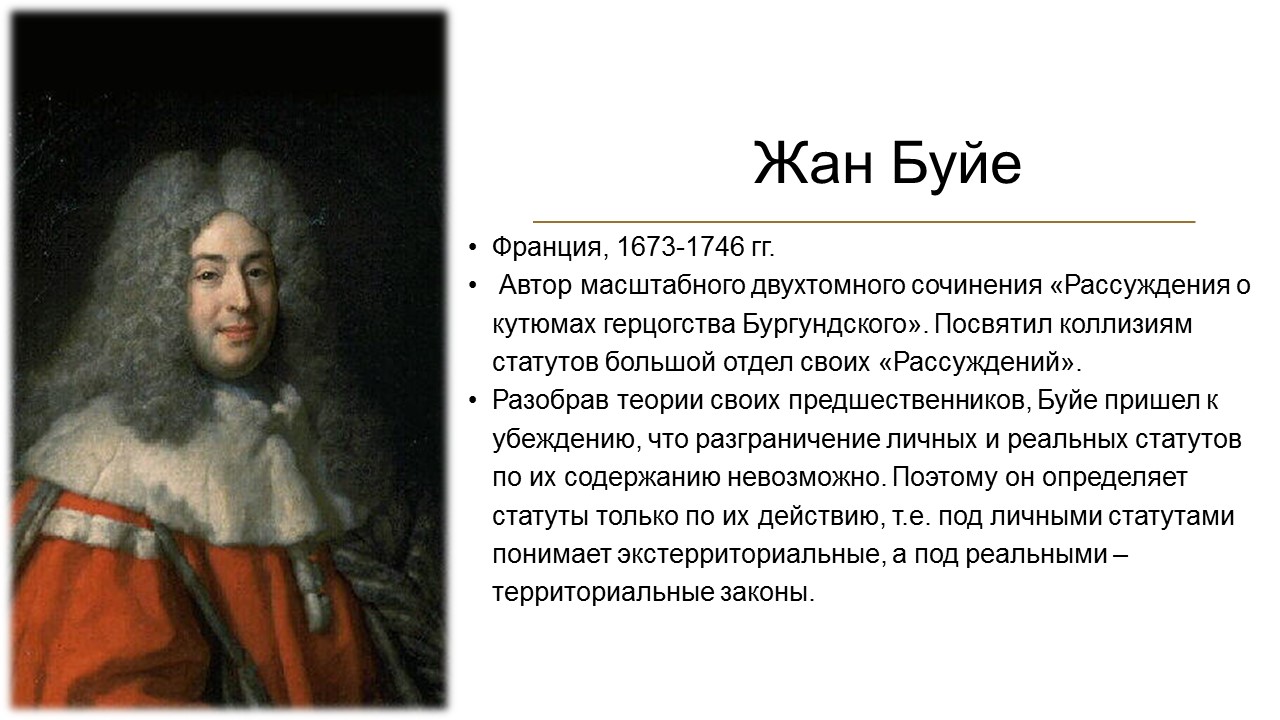 Жан Буйе

• Франция, 1673-1746 гг.
• Автор масштабного двухтомного сочинения «Рассуждения о кутюмах герцогства Бургундского». Посвятил коллизиям статутов большой отдел своих «Рассуждений».
• Разобрав теории своих предшественников, Буйе пришел к убеждению, что разграничение личных и реальных статутов по их содержанию невозможно. Поэтому он определяет статуты только по их действию, т.е. под личными статутами понимает экстерриториальные, а под реальными – территориальные законы.